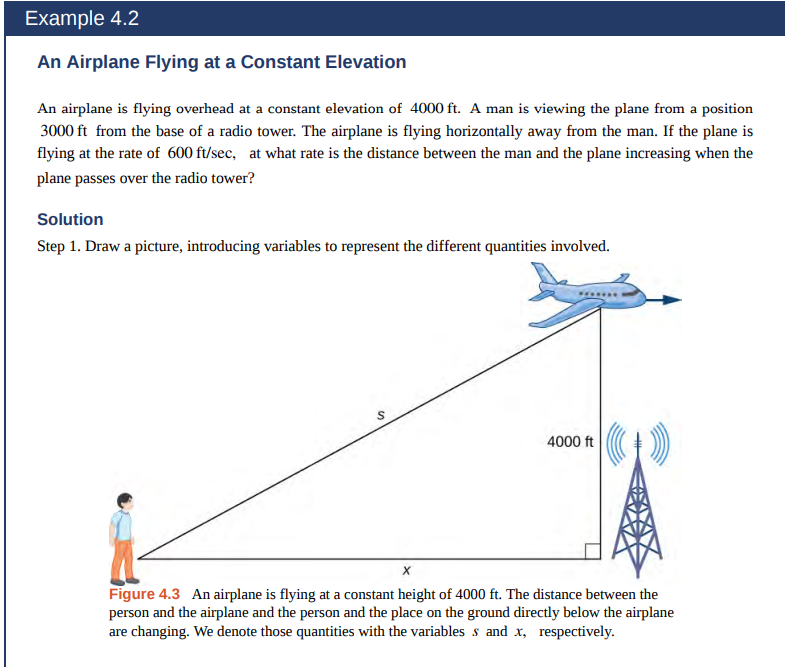 Example 4.2

An Airplane Flying at a Constant Elevation

An airplane is flying overhead at a constant elevation of 4000 ft. A man is viewing the plane from a position 3000 ft from the base of a radio tower. The airplane is flying horizontally away from the man. If the plane is flying at the rate of 600 ft/sec, at what rate is the distance between the man and the plane increasing when the plane passes over the radio tower?

Solution

Step 1. Draw a picture, introducing variables to represent the different quantities involved.

s

4000 ft

x

Figure 4.3 An airplane is flying at a constant height of 4000 ft. The distance between the person and the airplane and the person and the place on the ground directly below the airplane are changing. We denote those quantities with the variables $s$ and $x$, respectively.